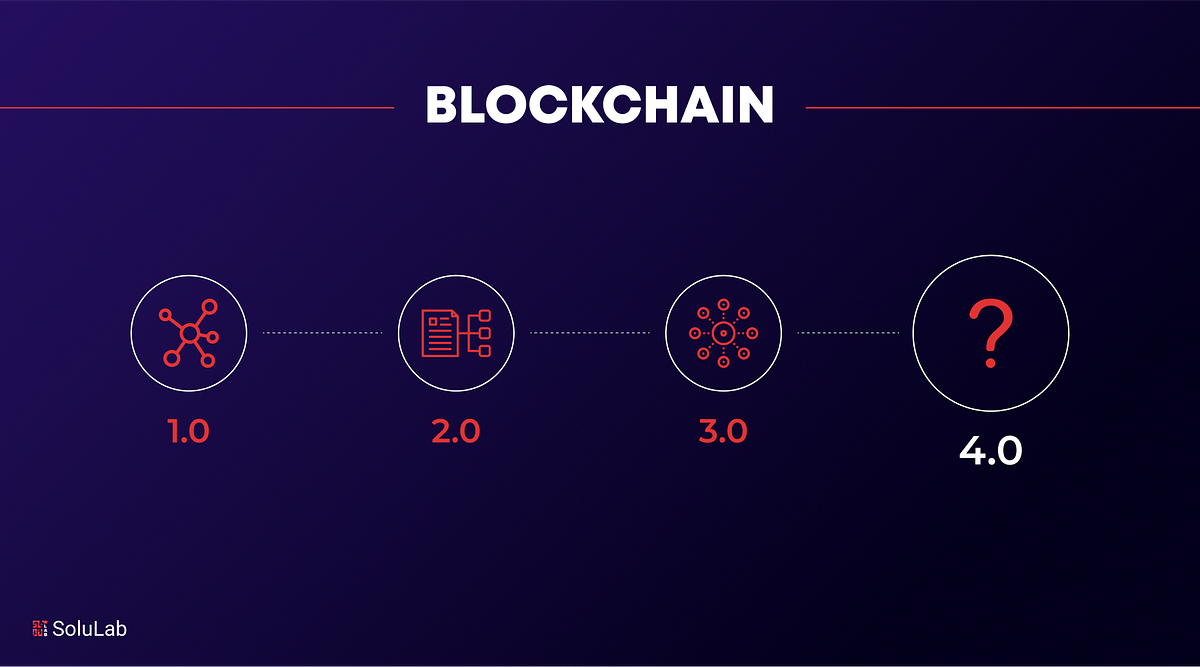 BLOCKCHAIN

1.0

2.0

3.0

?

4.0

SoluLab